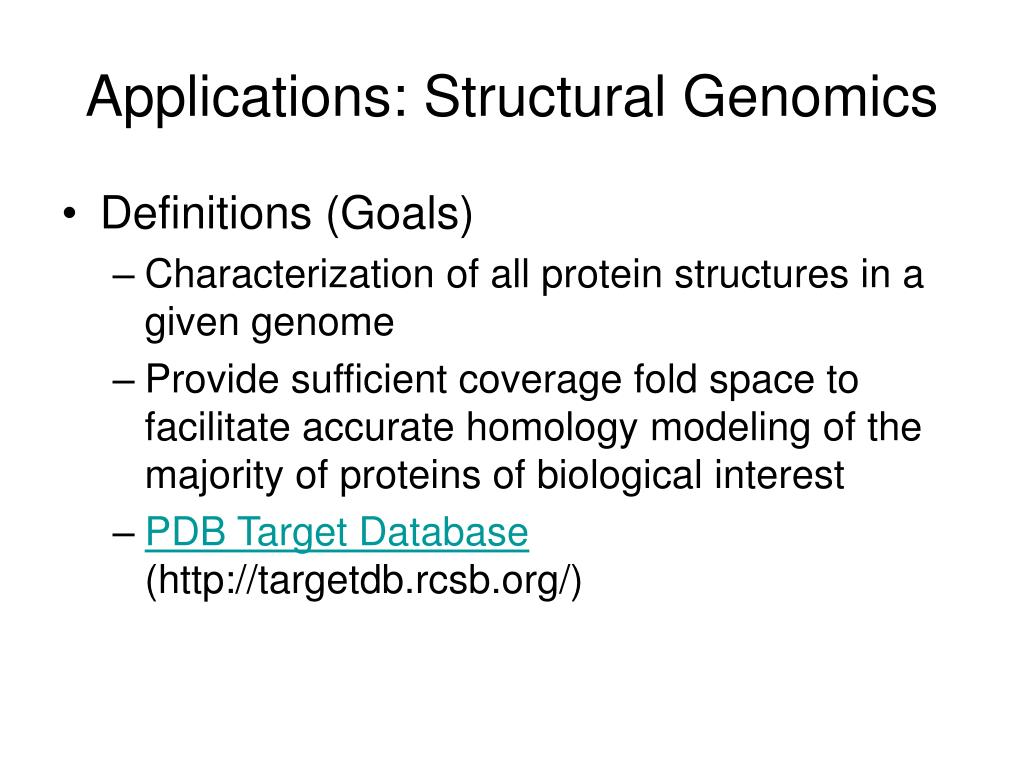 Applications: Structural Genomics

• Definitions (Goals)
– Characterization of all protein structures in a given genome
– Provide sufficient coverage fold space to facilitate accurate homology modeling of the majority of proteins of biological interest
– PDB Target Database (http://targetdb.rcsb.org/)